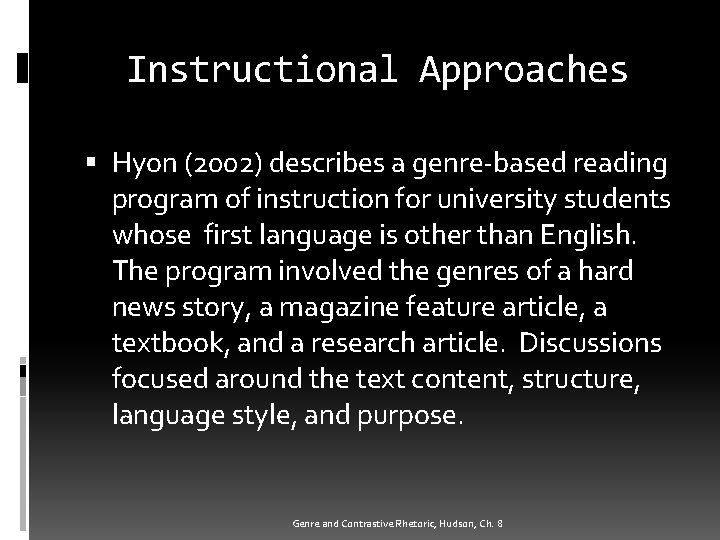 Instructional Approaches

▪ Hyon (2002) describes a genre-based reading program of instruction for university students whose first language is other than English. The program involved the genres of a hard news story, a magazine feature article, a textbook, and a research article. Discussions focused around the text content, structure, language style, and purpose.

Genre and Contrastive Rhetoric, Hudson, Ch. 8